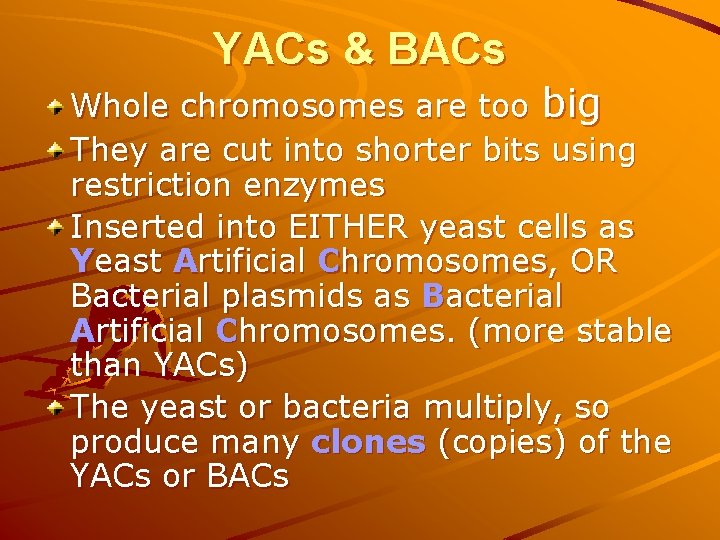 YACs & BACs

Whole chromosomes are too big

They are cut into shorter bits using restriction enzymes

Inserted into EITHER yeast cells as Yeast Artificial Chromosomes, OR Bacterial plasmids as Bacterial Artificial Chromosomes. (more stable than YACs)

The yeast or bacteria multiply, so produce many clones (copies) of the YACs or BACs